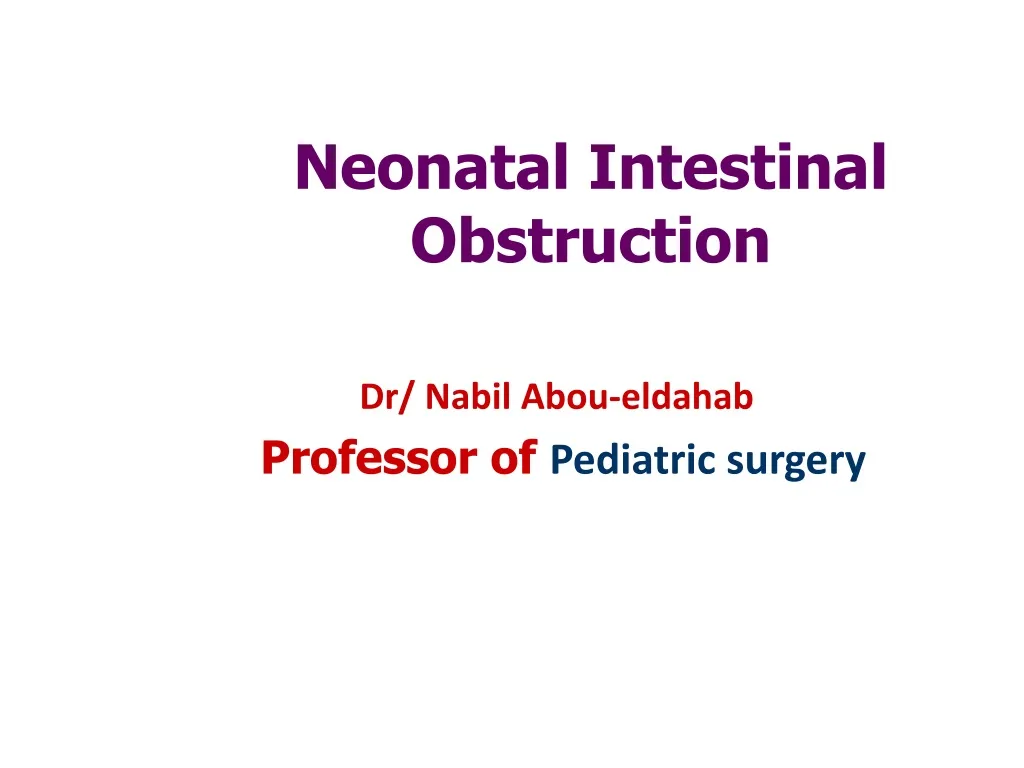 Neonatal Intestinal Obstruction

Dr/ Nabil Abou-eldahab
Professor of Pediatric surgery